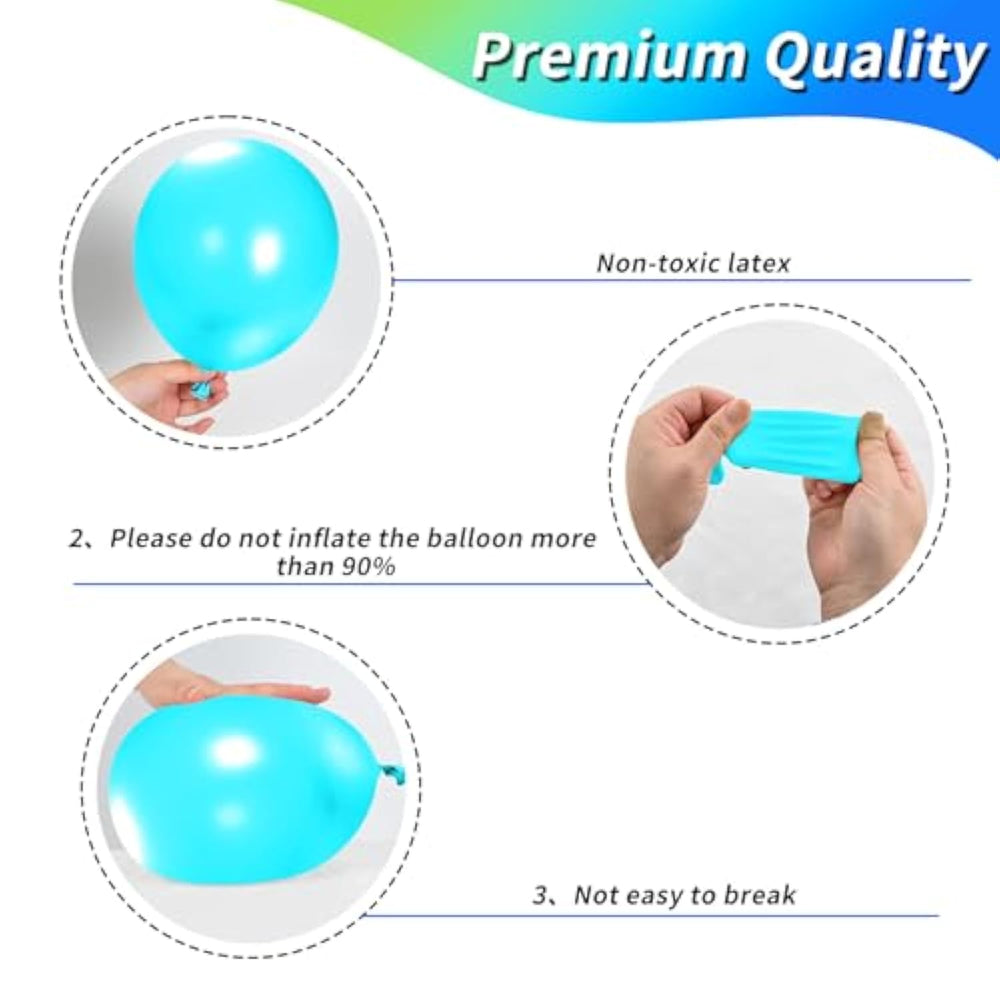 Premium Quality

Non-toxic latex

2、Please do not inflate the balloon more than 90%

3、Not easy to break